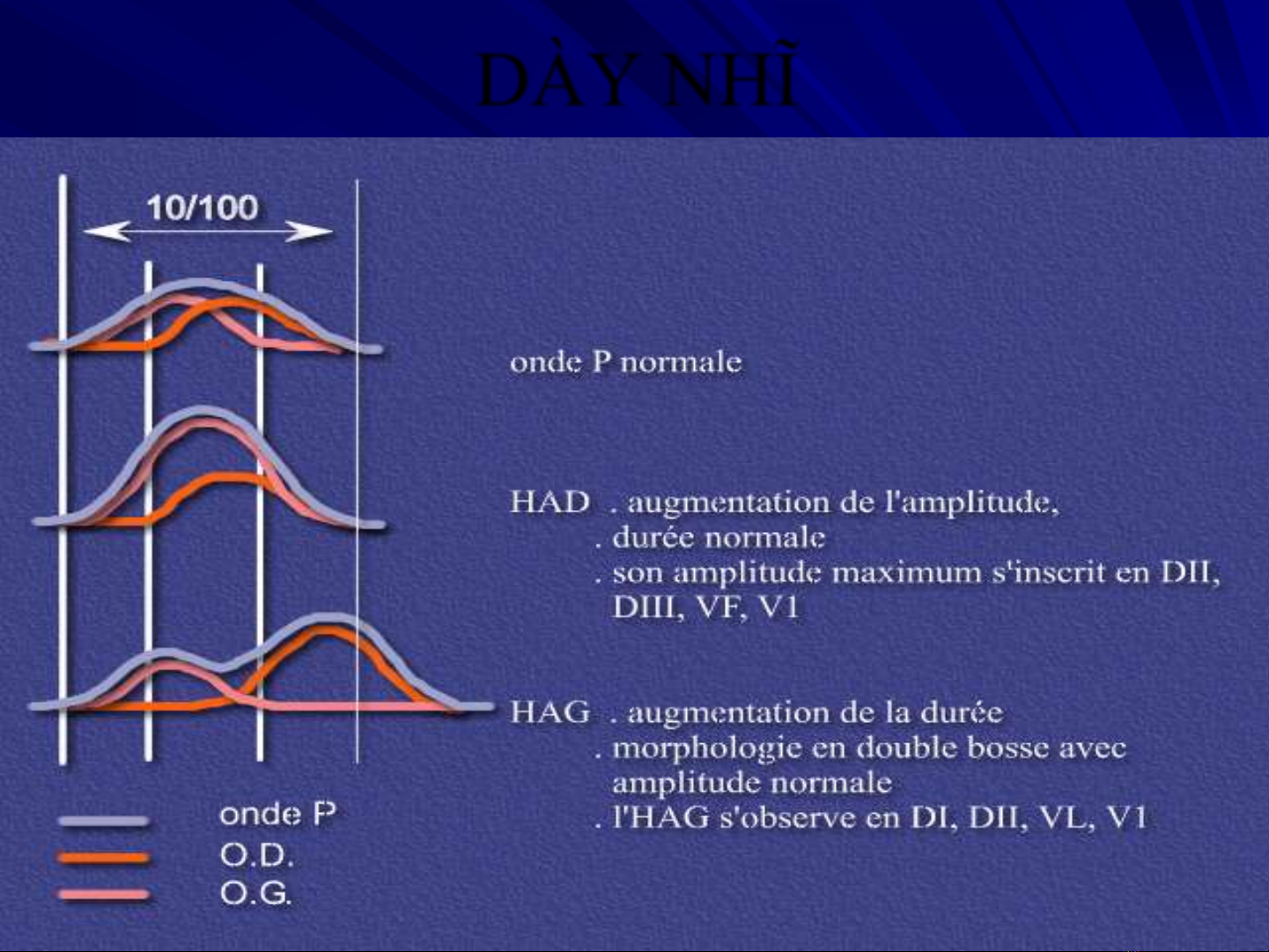 DÀY NHĨ

10/100

onde P normale

HAD . augmentation de l'amplitude,
. durée normale
. son amplitude maximum s'inscrit en DII, DIII, VF, V1

HAG . augmentation de la durée
. morphologie en double bosse avec amplitude normale
. l'HAG s'observe en DI, DII, VL, V1

onde P
O.D.
O.G.